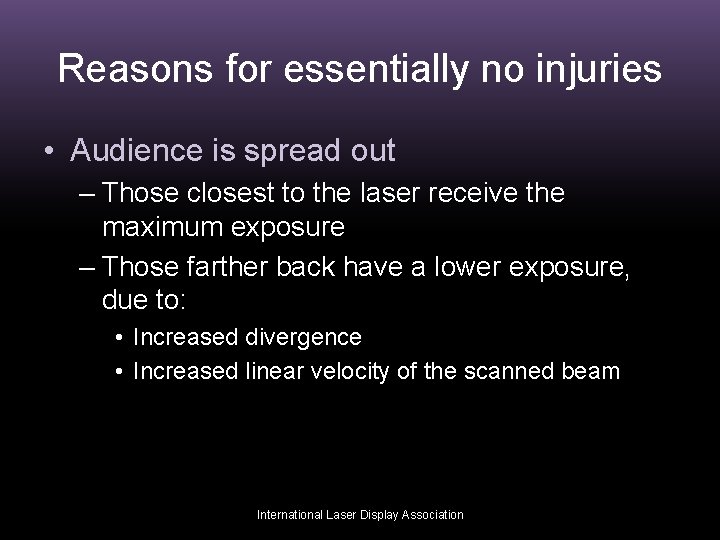 Reasons for essentially no injuries

• Audience is spread out

– Those closest to the laser receive the maximum exposure

– Those farther back have a lower exposure, due to:

• Increased divergence

• Increased linear velocity of the scanned beam

International Laser Display Association